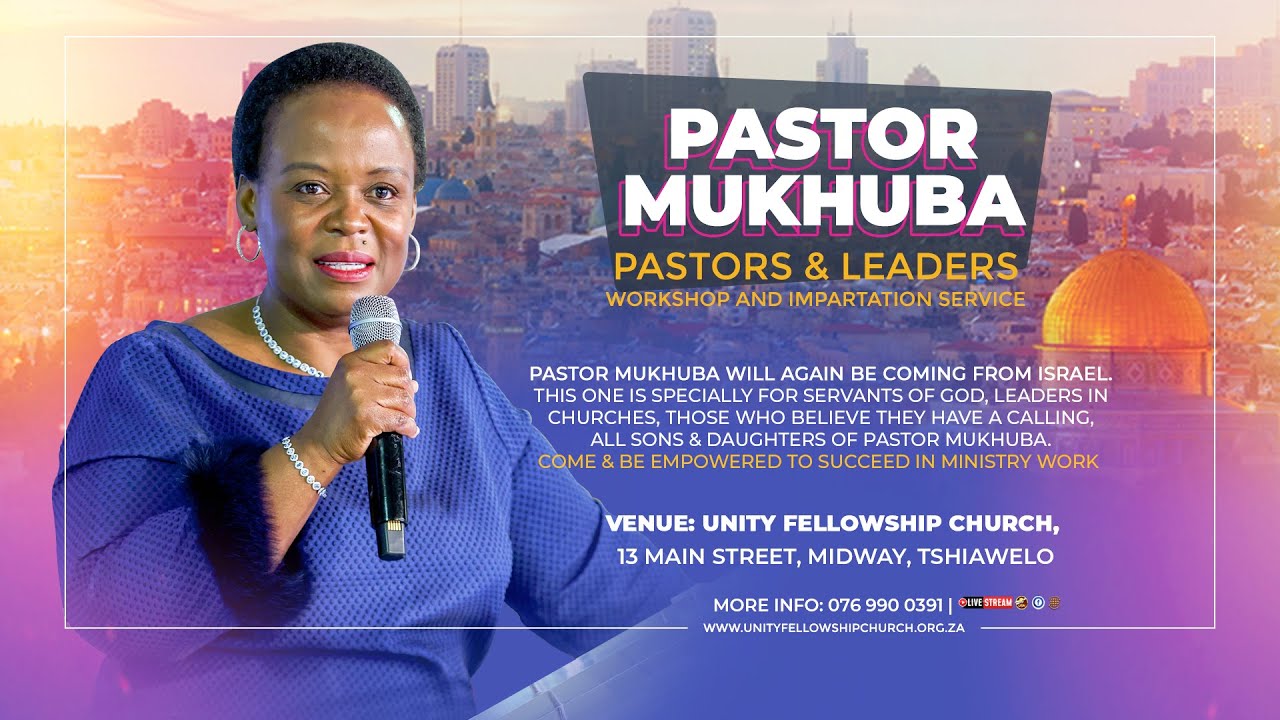 PASTOR MUKHUBA

PASTORS & LEADERS
WORKSHOP AND IMPARTATION SERVICE

PASTOR MUKHUBA WILL AGAIN BE COMING FROM ISRAEL. THIS ONE IS SPECIALLY FOR SERVANTS OF GOD, LEADERS IN CHURCHES, THOSE WHO BELIEVE THEY HAVE A CALLING, ALL SONS & DAUGHTERS OF PASTOR MUKHUBA.
COME & BE EMPOWERED TO SUCCEED IN MINISTRY WORK

VENUE: UNITY FELLOWSHIP CHURCH,
13 MAIN STREET, MIDWAY, TSHIAWELO

MORE INFO: 076 990 0391 | LIVE STREAM
WWW.UNITYFELLOWSHIPCHURCH.ORG.ZA